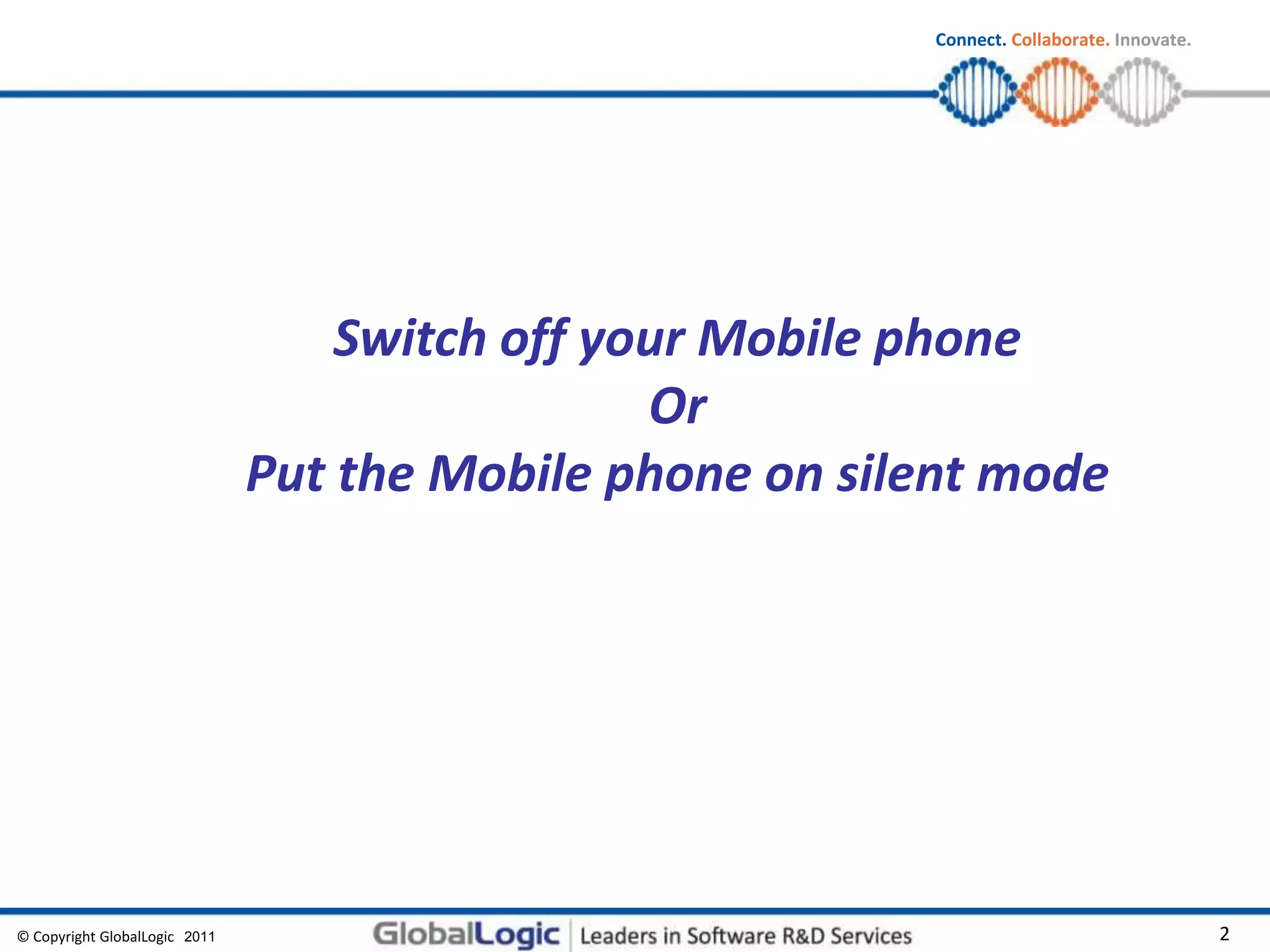 Connect. Collaborate. Innovate.

Switch off your Mobile phone
Or
Put the Mobile phone on silent mode

© Copyright GlobalLogic 2011

GlobalLogic | Leaders in Software R&D Services

2